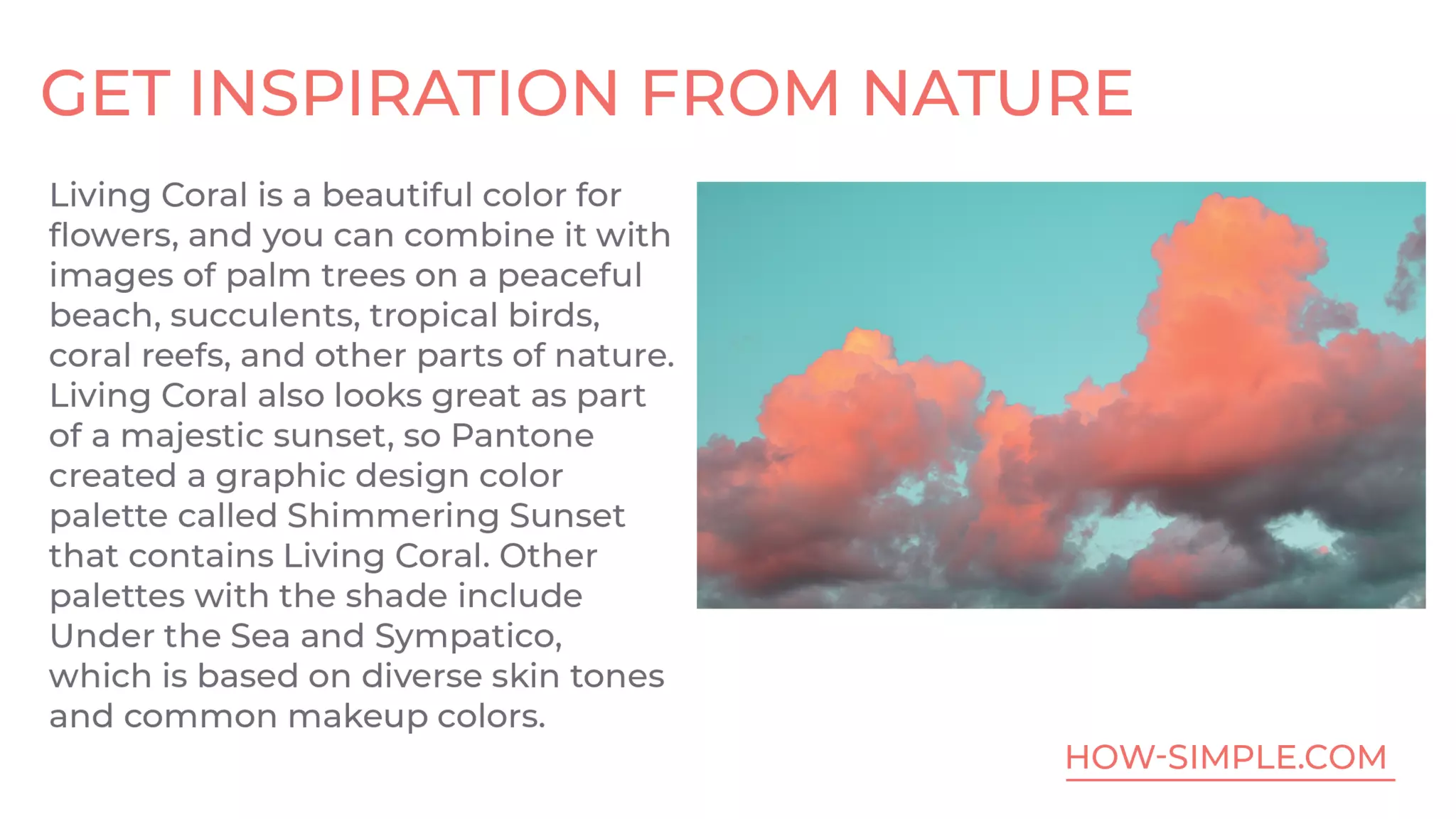 GET INSPIRATION FROM NATURE

Living Coral is a beautiful color for flowers, and you can combine it with images of palm trees on a peaceful beach, succulents, tropical birds, coral reefs, and other parts of nature. Living Coral also looks great as part of a majestic sunset, so Pantone created a graphic design color palette called Shimmering Sunset that contains Living Coral. Other palettes with the shade include Under the Sea and Sympatico, which is based on diverse skin tones and common makeup colors.

HOW-SIMPLE.COM